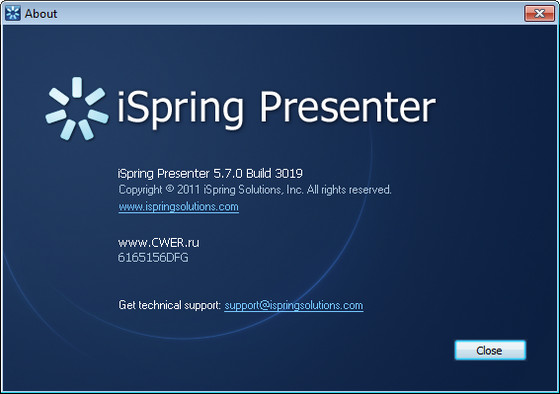 About

iSpring Presenter

iSpring Presenter 5.7.0 Build 3019
Copyright © 2011 iSpring Solutions, Inc. All rights reserved.
www.ispringsolutions.com

www.CWER.ru
6165156DFG

Get technical support: support@ispringsolutions.com

Close